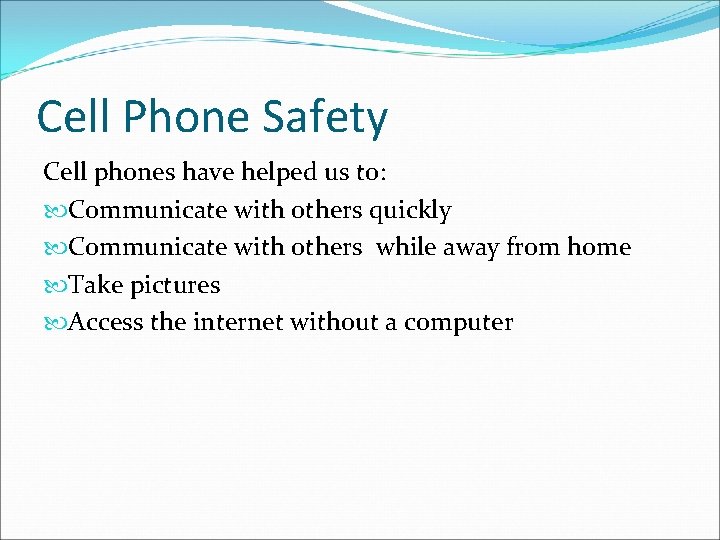 Cell Phone Safety

Cell phones have helped us to:

Communicate with others quickly

Communicate with others while away from home

Take pictures

Access the internet without a computer